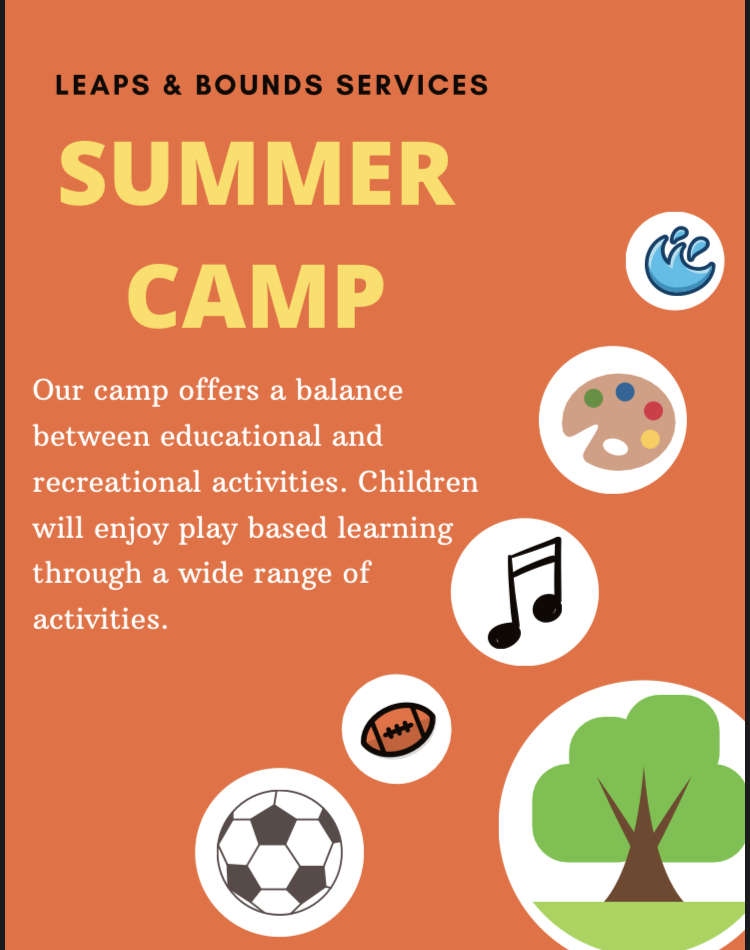 LEAPS & BOUNDS SERVICES

SUMMER CAMP

Our camp offers a balance between educational and recreational activities. Children will enjoy play based learning through a wide range of activities.